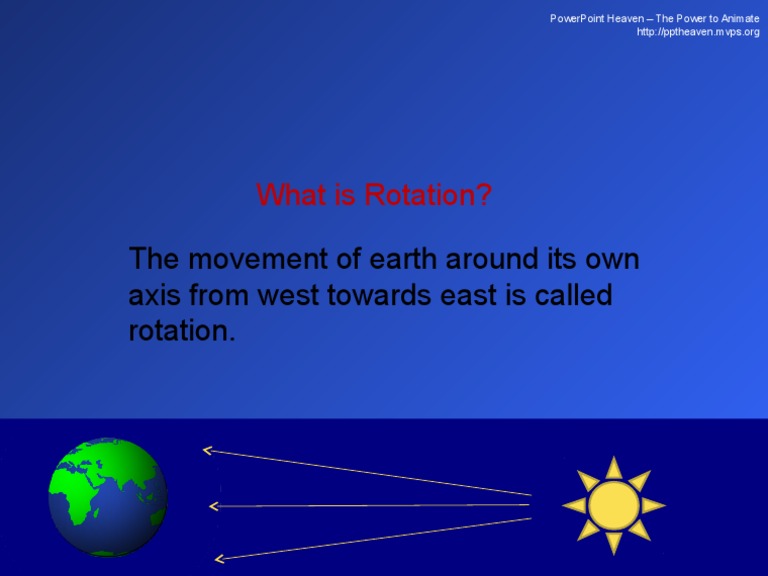 PowerPoint Heaven – The Power to Animate
http://pptheaven.mvps.org

What is Rotation?

The movement of earth around its own axis from west towards east is called rotation.